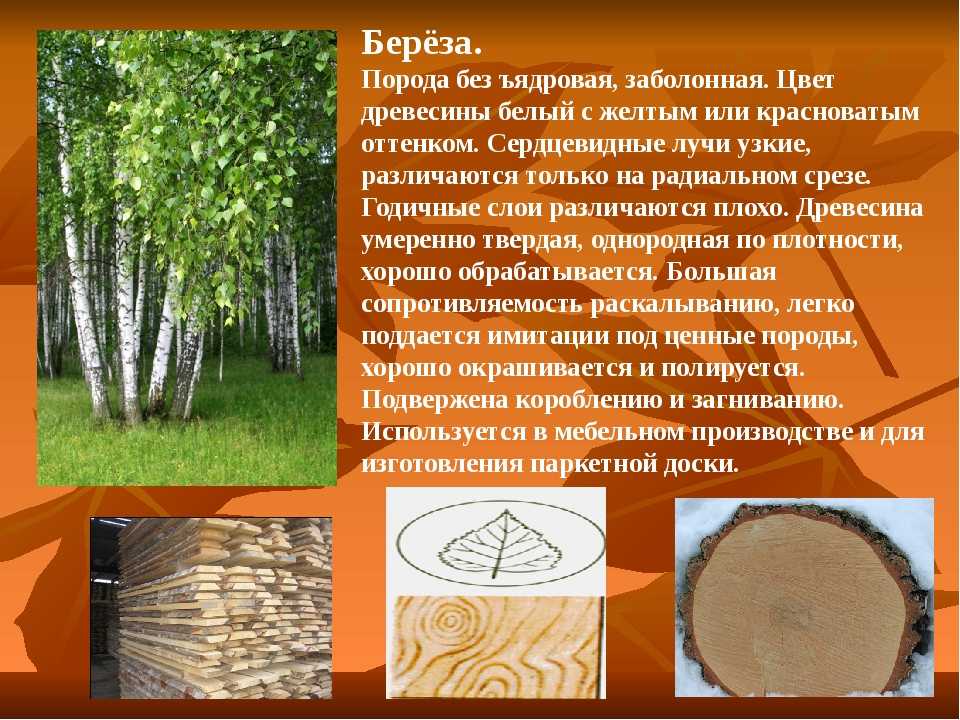 Берёза.
Порода без ъядровая, заболонная. Цвет древесины белый с желтым или красноватым оттенком. Сердцевидные лучи узкие, различаются только на радиальном срезе. Годичные слои различаются плохо. Древесина умеренно твердая, однородная по плотности, хорошо обрабатывается. Большая сопротивляемость раскалыванию, легко поддается имитации под ценные породы, хорошо окрашивается и полируется. Подвержена короблению и загниванию. Используется в мебельном производстве и для изготовления паркетной доски.